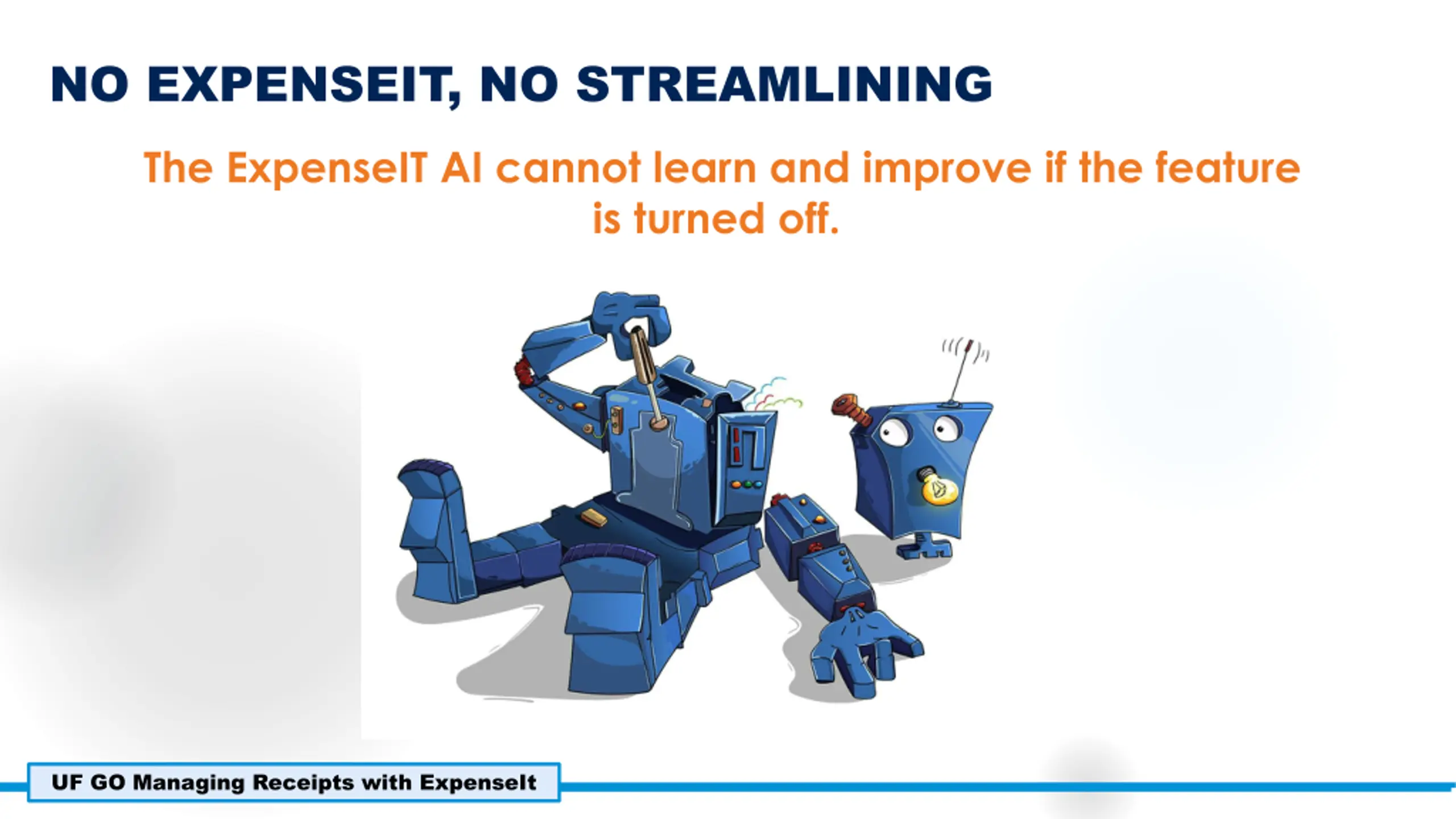 NO EXPENSEIT, NO STREAMLINING

The ExpenseIT AI cannot learn and improve if the feature is turned off.

UF GO Managing Receipts with ExpenseIt